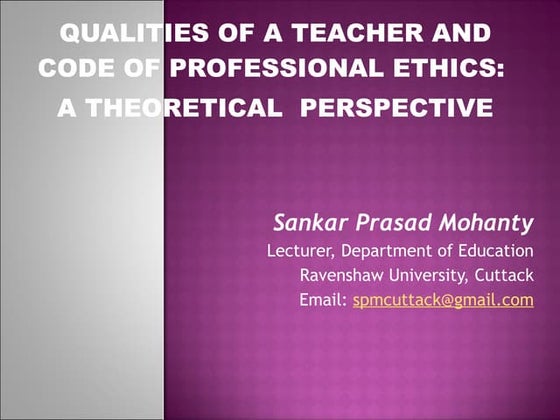 QUALITIES OF A TEACHER AND CODE OF PROFESSIONAL ETHICS: A THEORETICAL PERSPECTIVE

Sankar Prasad Mohanty
Lecturer, Department of Education
Ravenshaw University, Cuttack
Email: spmcuttack@gmail.com